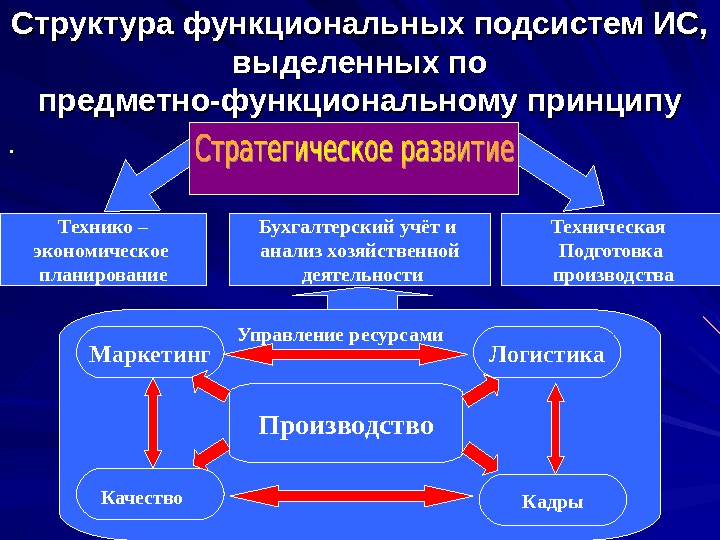 Структура функциональных подсистем ИС, выделенных по предметно-функциональному принципу

.

Стратегическое развитие

Технико – экономическое планирование

Бухгалтерский учёт и анализ хозяйственной деятельности

Техническая Подготовка производства

Управление ресурсами

Маркетинг

Логистика

Производство

Качество

Кадры